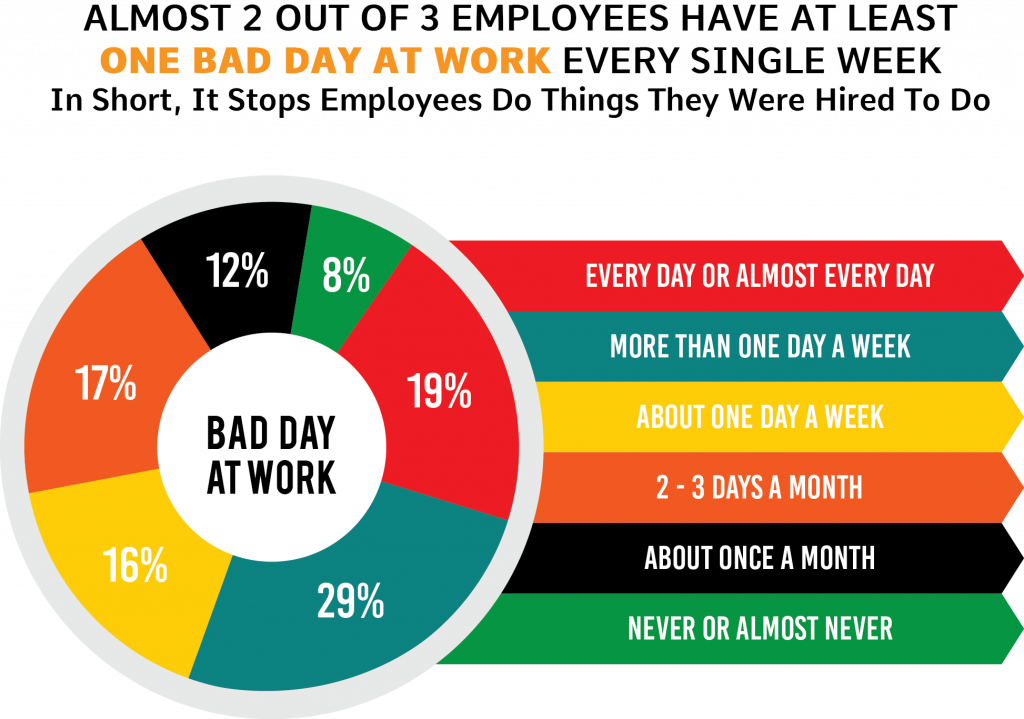 ALMOST 2 OUT OF 3 EMPLOYEES HAVE AT LEAST ONE BAD DAY AT WORK EVERY SINGLE WEEK
In Short, It Stops Employees Do Things They Were Hired To Do

12%
8%
17%
19%
BAD DAY AT WORK
16%
29%

EVERY DAY OR ALMOST EVERY DAY
MORE THAN ONE DAY A WEEK
ABOUT ONE DAY A WEEK
2 - 3 DAYS A MONTH
ABOUT ONCE A MONTH
NEVER OR ALMOST NEVER